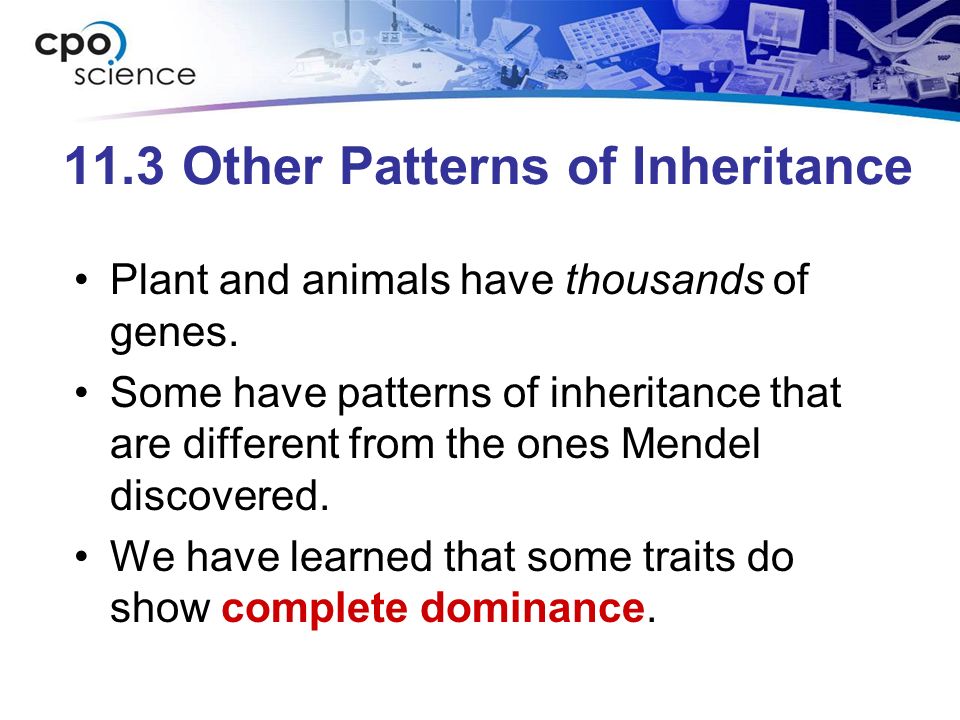 cpo science

11.3 Other Patterns of Inheritance

• Plant and animals have thousands of genes.

• Some have patterns of inheritance that are different from the ones Mendel discovered.

• We have learned that some traits do show complete dominance.